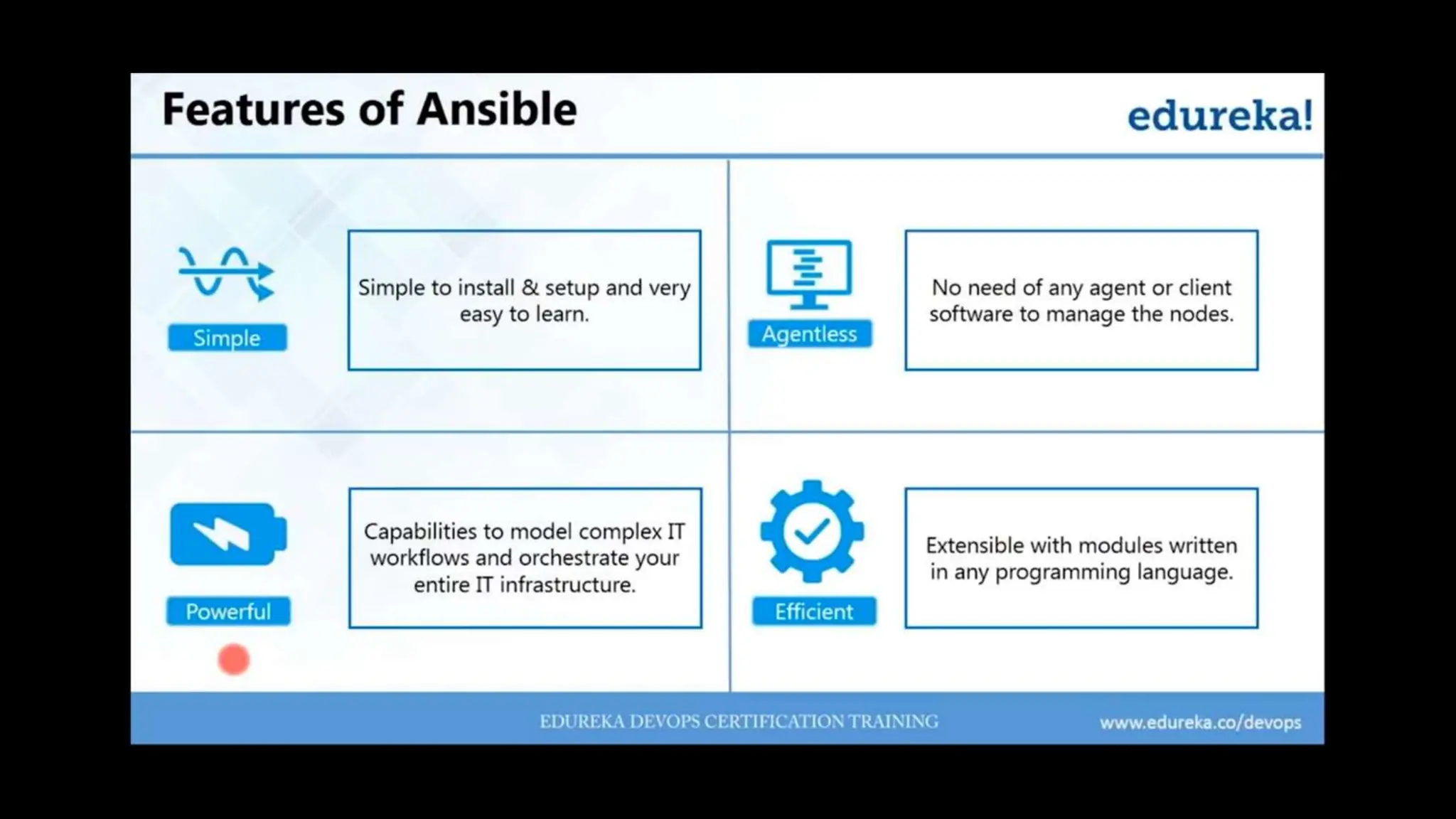 Features of Ansible

edureka!

Simple

Simple to install & setup and very easy to learn.

Agentless

No need of any agent or client software to manage the nodes.

Powerful

Capabilities to model complex IT workflows and orchestrate your entire IT infrastructure.

Efficient

Extensible with modules written in any programming language.

EDUREKA DEVOPS CERTIFICATION TRAINING

www.edureka.co/devops